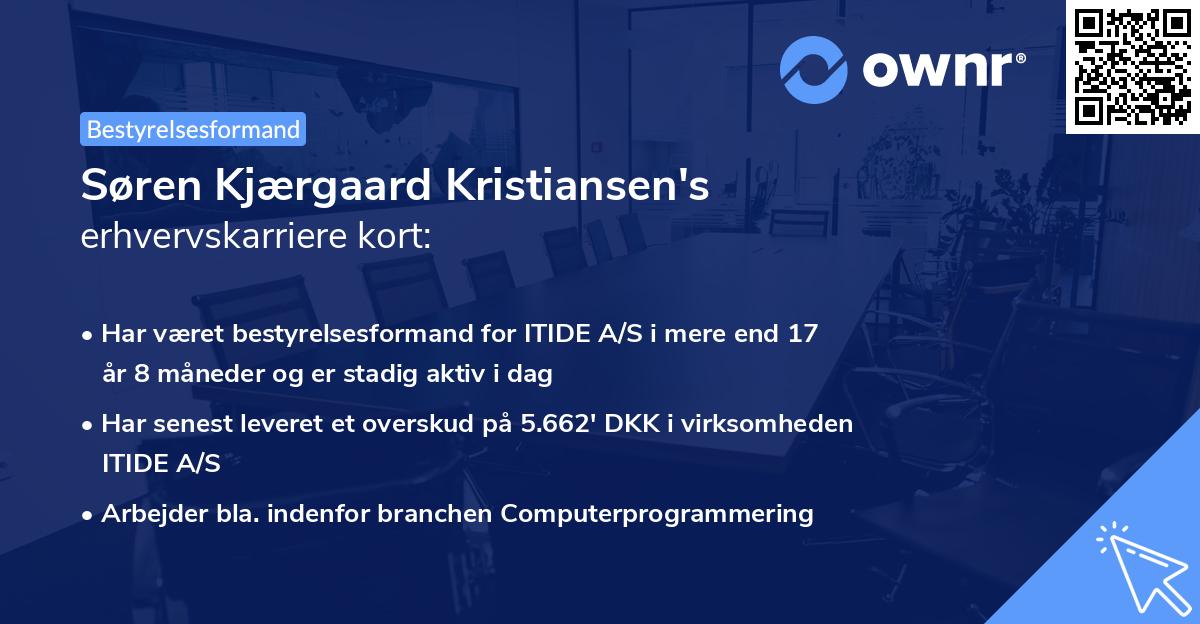 ownr®

Bestyrelsesformand

Søren Kjærgaard Kristiansen's
erhvervskarriere kort:

• Har været bestyrelsesformand for ITIDE A/S i mere end 17 år 8 måneder og er stadig aktiv i dag

• Har senest leveret et overskud på 5.662' DKK i virksomheden ITIDE A/S

• Arbejder bla. indenfor branchen Computerprogrammering